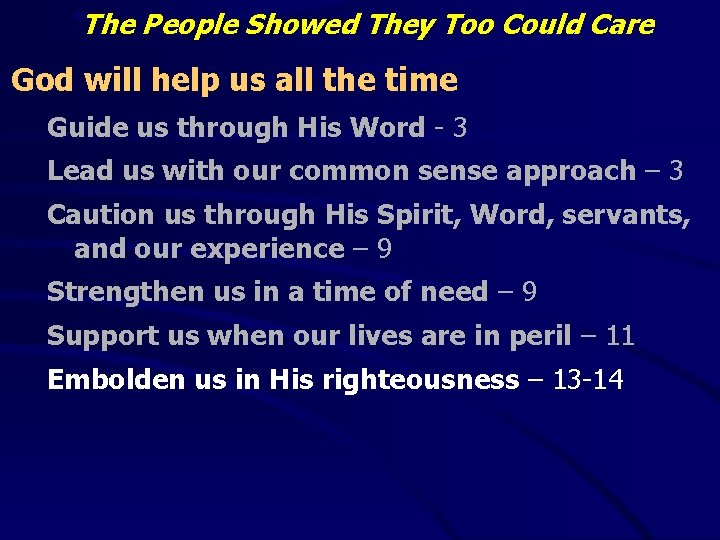 The People Showed They Too Could Care

God will help us all the time

Guide us through His Word - 3

Lead us with our common sense approach – 3

Caution us through His Spirit, Word, servants, and our experience – 9

Strengthen us in a time of need – 9

Support us when our lives are in peril – 11

Embolden us in His righteousness – 13-14